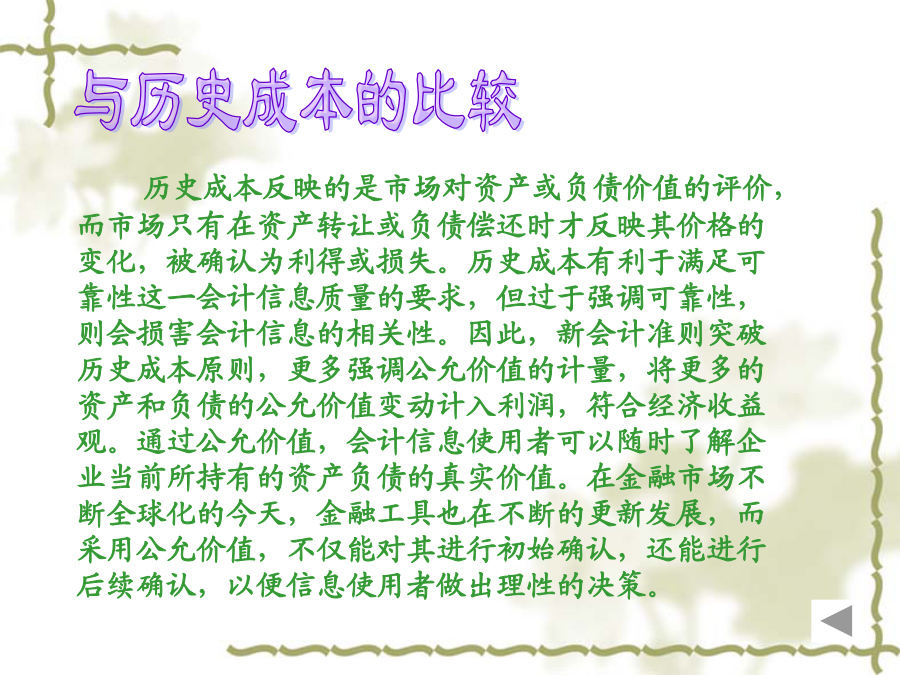 与历史成本的比较

历史成本反映的是市场对资产或负债价值的评价，而市场只有在资产转让或负债偿还时才反映其价格的变化，被确认为利得或损失。历史成本有利于满足可靠性这一会计信息质量的要求，但过于强调可靠性，则会损害会计信息的相关性。因此，新会计准则突破历史成本原则，更多强调公允价值的计量，将更多的资产和负债的公允价值变动计入利润，符合经济收益观。通过公允价值，会计信息使用者可以随时了解企业当前所持有的资产负债的真实价值。在金融市场不断全球化的今天，金融工具也在不断的更新发展，而采用公允价值，不仅能对其进行初始确认，还能进行后续确认，以便信息使用者做出理性的决策。